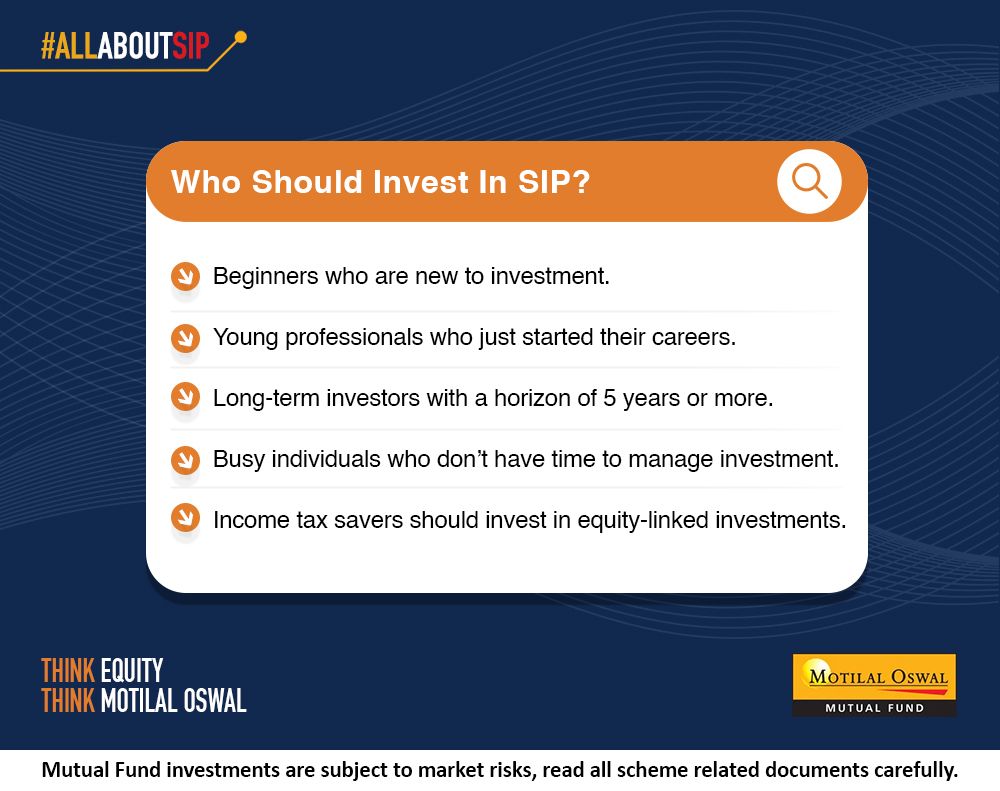 #ALLABOUTSIP

Who Should Invest In SIP?

Beginners who are new to investment.

Young professionals who just started their careers.

Long-term investors with a horizon of 5 years or more.

Busy individuals who don't have time to manage investment.

Income tax savers should invest in equity-linked investments.

THINK EQUITY
THINK MOTILAL OSWAL

MOTILAL OSWAL
MUTUAL FUND

Mutual Fund investments are subject to market risks, read all scheme related documents carefully.